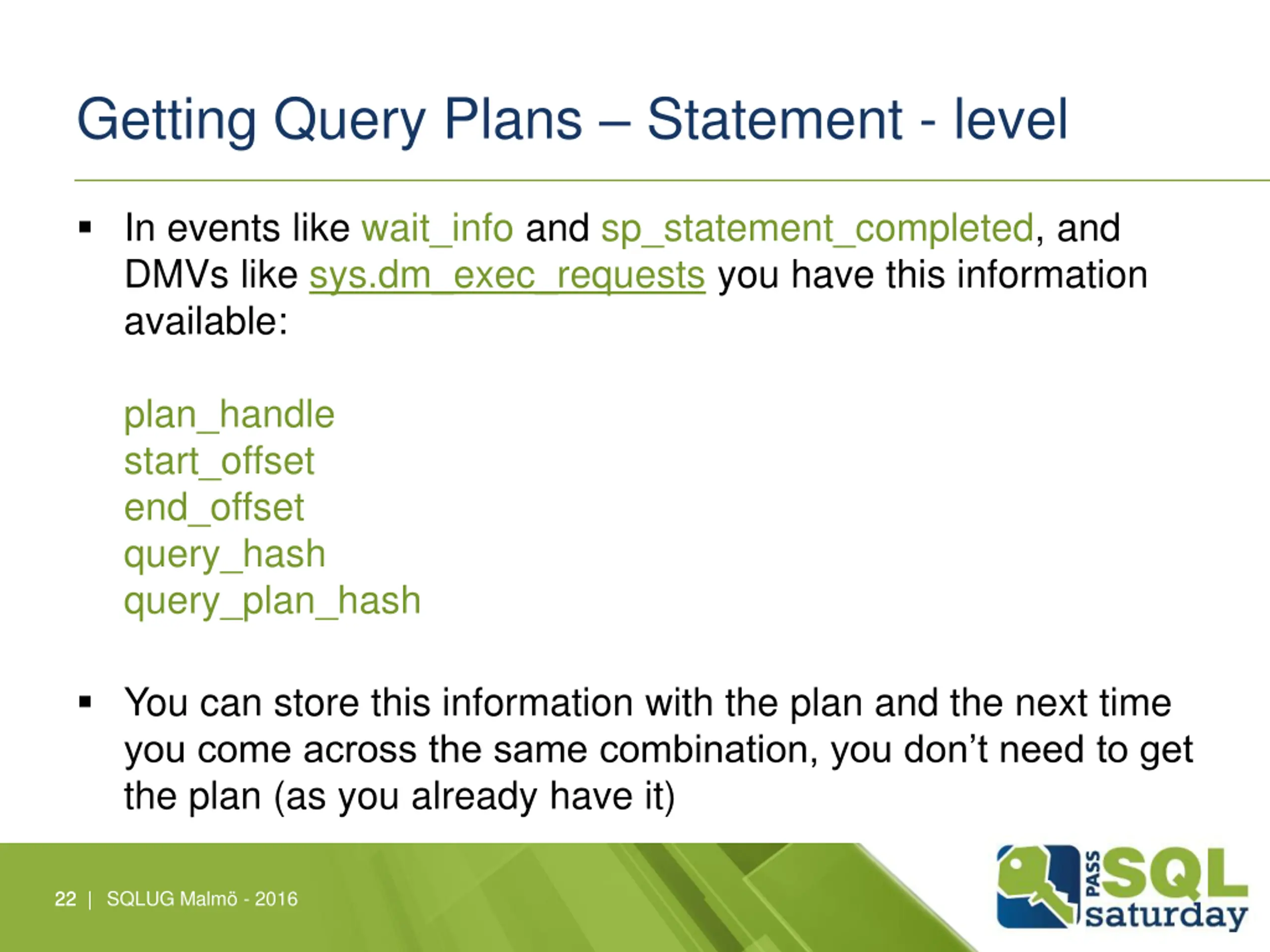 Getting Query Plans – Statement - level

▪ In events like wait_info and sp_statement_completed, and DMVs like sys.dm_exec_requests you have this information available:

plan_handle
start_offset
end_offset
query_hash
query_plan_hash

▪ You can store this information with the plan and the next time you come across the same combination, you don't need to get the plan (as you already have it)

22 | SQLUG Malmö - 2016

PASS SQL saturday